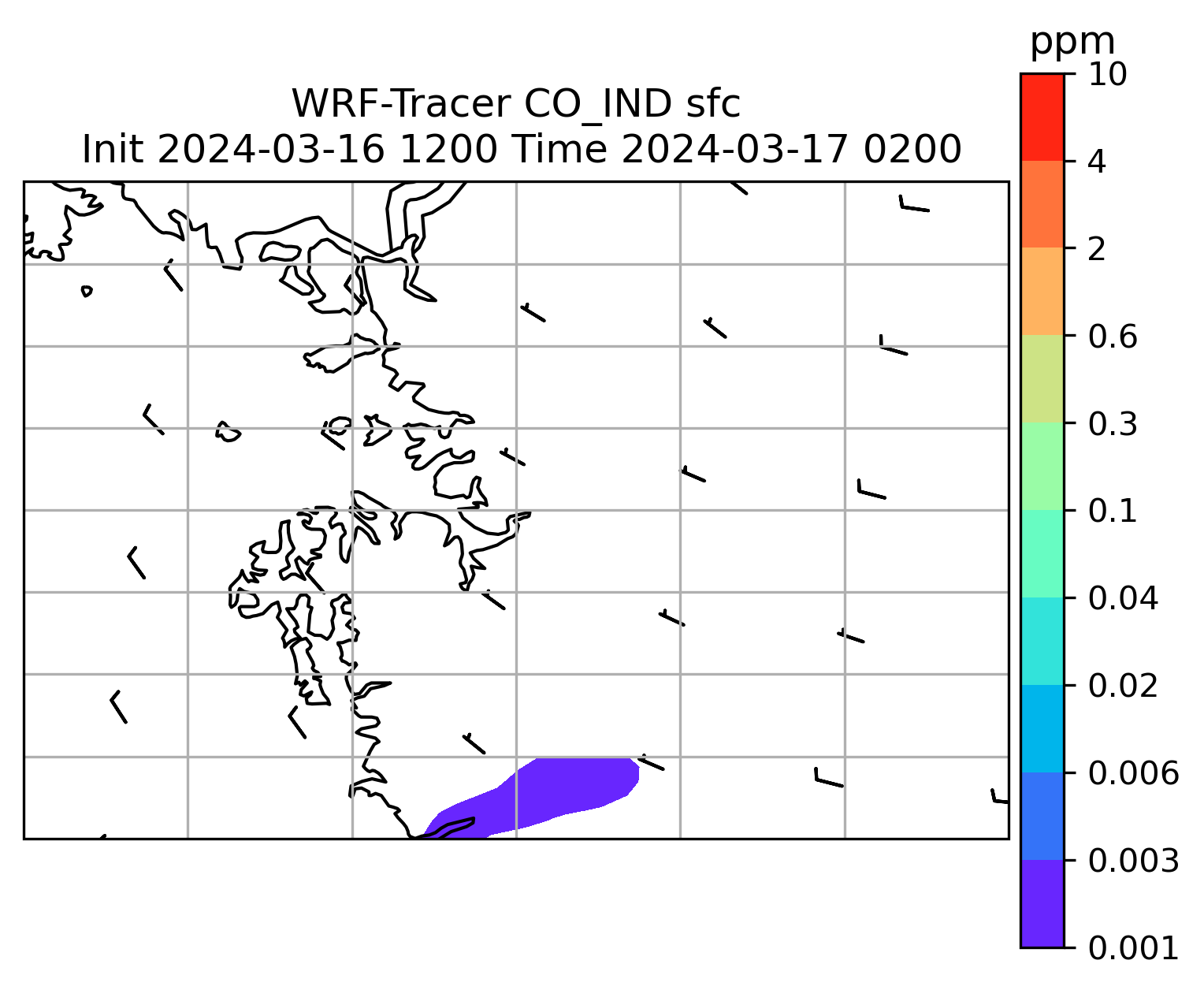 WRF-Tracer CO_IND sfc
Init 2024-03-16 1200 Time 2024-03-17 0200

ppm
10
4
2
0.6
0.3
0.1
0.04
0.02
0.006
0.003
0.001